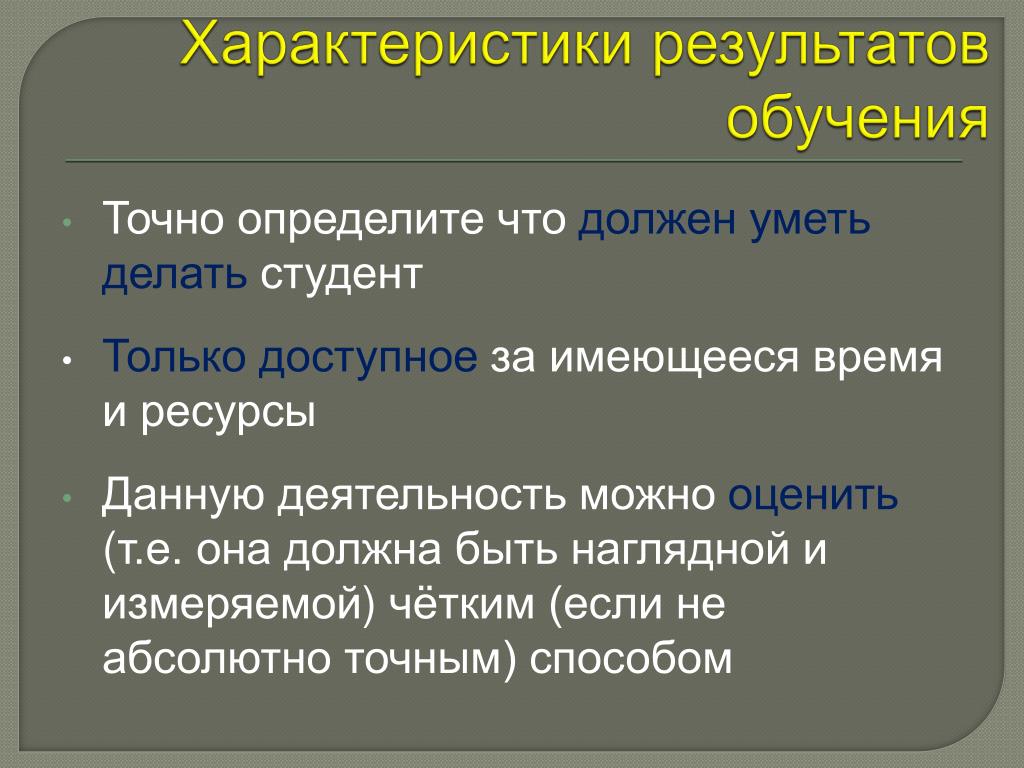 Характеристики результатов обучения

• Точно определите что должен уметь делать студент

• Только доступное за имеющееся время и ресурсы

• Данную деятельность можно оценить (т.е. она должна быть наглядной и измеряемой) чётким (если не абсолютно точным) способом